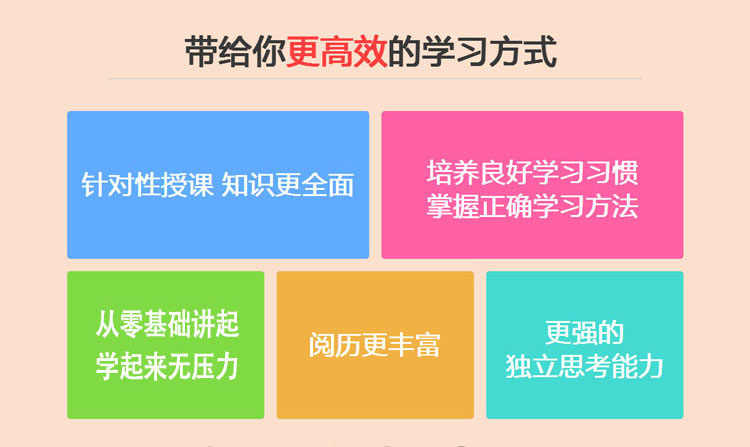 带给你更高效的学习方式

针对性授课 知识更全面

培养良好学习习惯
掌握正确学习方法

从零基础讲起
学起来无压力

阅历更丰富

更强的
独立思考能力